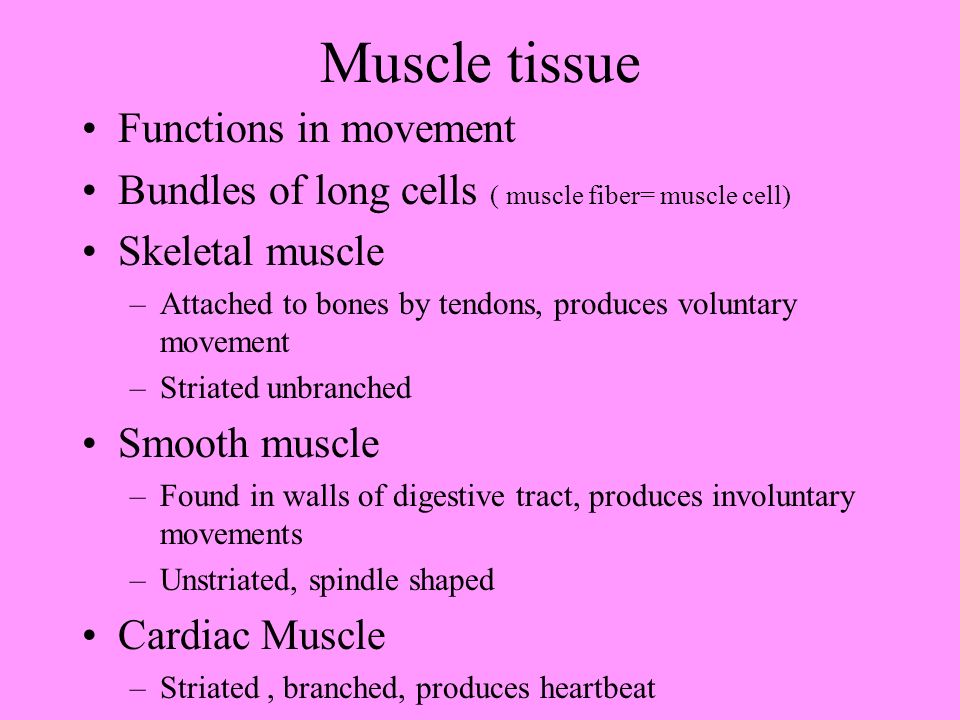 Muscle tissue

• Functions in movement
• Bundles of long cells ( muscle fiber= muscle cell)
• Skeletal muscle
– Attached to bones by tendons, produces voluntary movement
– Striated unbranched
• Smooth muscle
– Found in walls of digestive tract, produces involuntary movements
– Unstriated, spindle shaped
• Cardiac Muscle
– Striated , branched, produces heartbeat